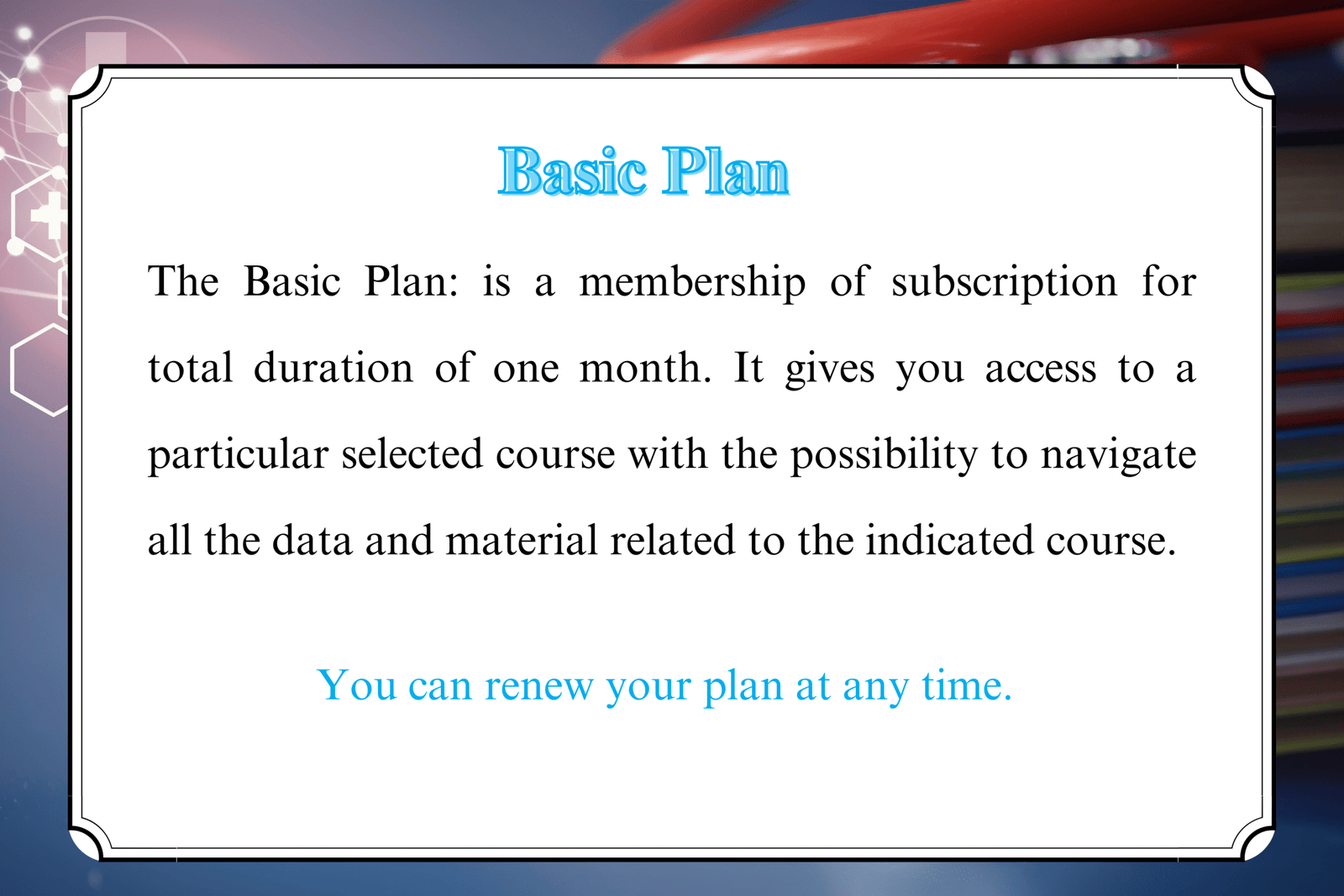 Basic Plan

The Basic Plan: is a membership of subscription for total duration of one month. It gives you access to a particular selected course with the possibility to navigate all the data and material related to the indicated course.

You can renew your plan at any time.